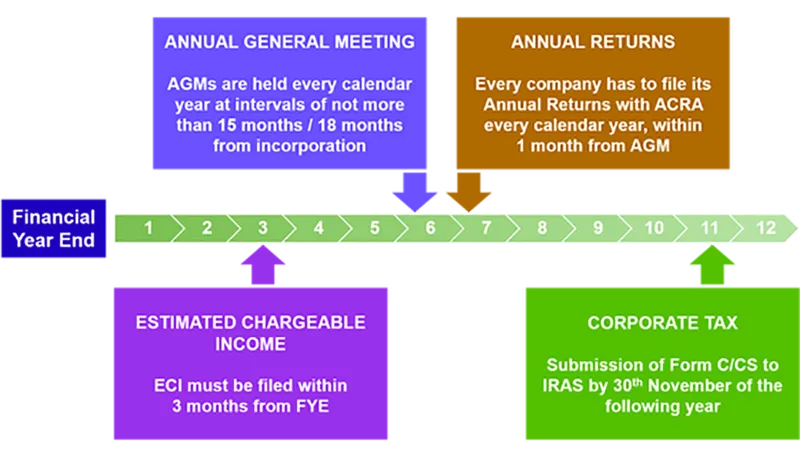 ANNUAL GENERAL MEETING

AGMs are held every calendar year at intervals of not more than 15 months / 18 months from incorporation

ANNUAL RETURNS

Every company has to file its Annual Returns with ACRA every calendar year, within 1 month from AGM

Financial Year End

1 2 3 4 5 6 7 8 9 10 11 12

ESTIMATED CHARGEABLE INCOME

ECI must be filed within 3 months from FYE

CORPORATE TAX

Submission of Form C/CS to IRAS by 30$^{th}$ November of the following year